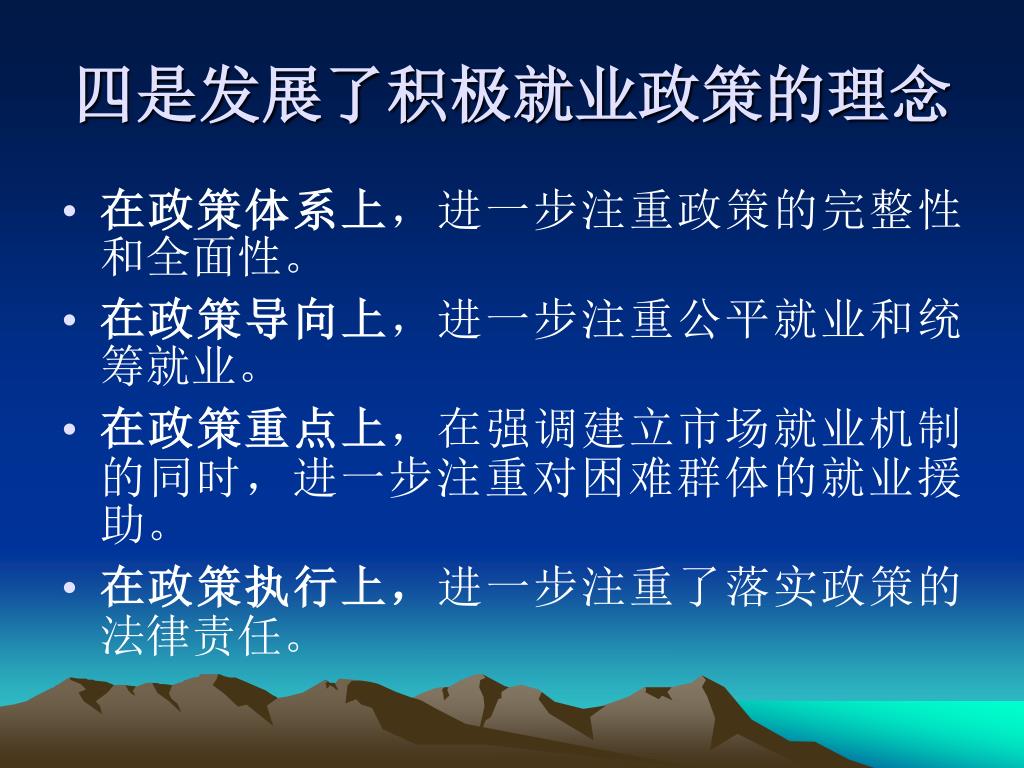 四是发展了积极就业政策的理念

• 在政策体系上，进一步注重政策的完整性和全面性。
• 在政策导向上，进一步注重公平就业和统筹就业。
• 在政策重点上，在强调建立市场就业机制的同时，进一步注重对困难群体的就业援助。
• 在政策执行上，进一步注重了落实政策的法律责任。